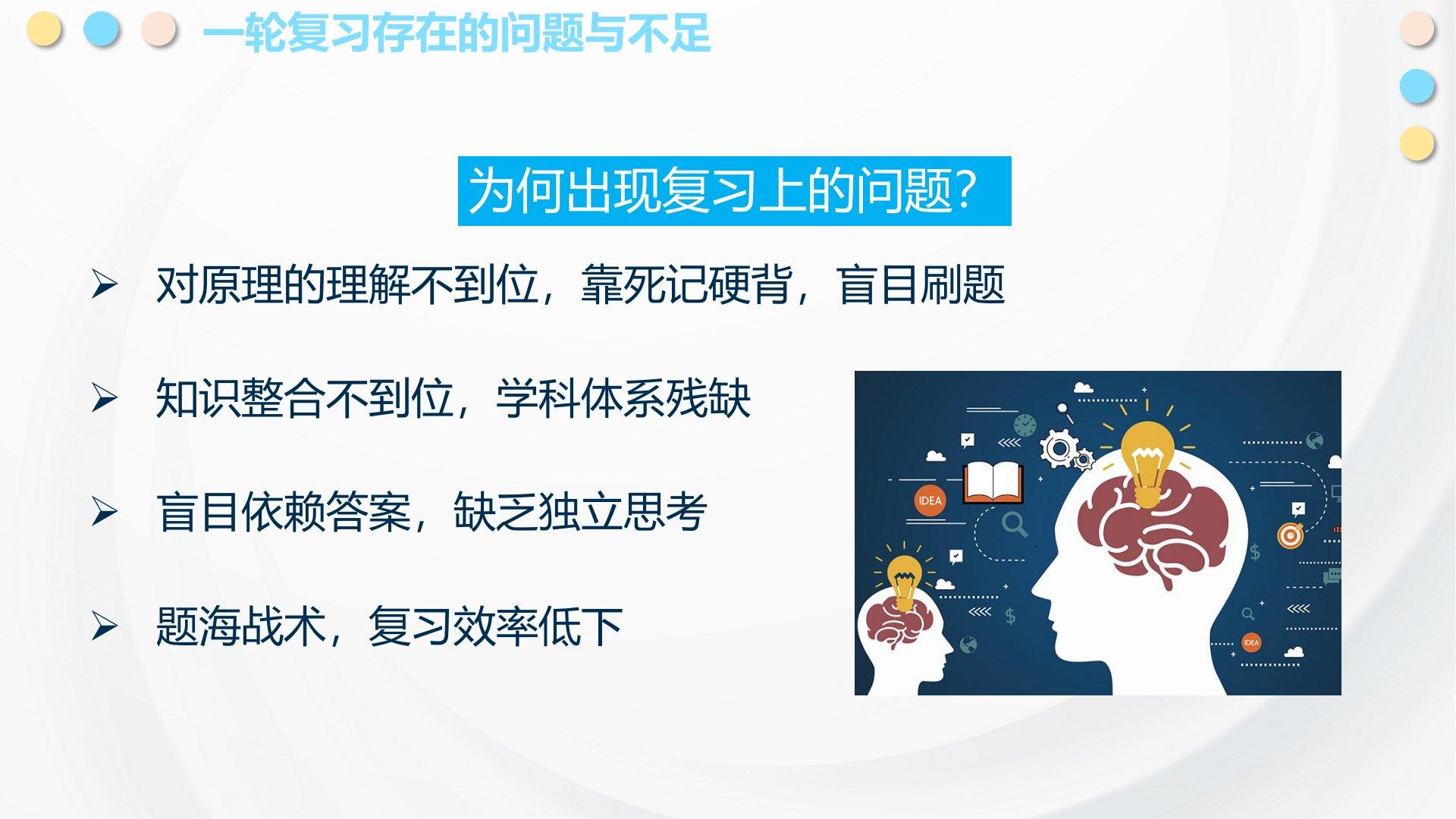 一轮复习存在的问题与不足

为何出现复习上的问题?

➢ 对原理的理解不到位，靠死记硬背，盲目刷题

➢ 知识整合不到位，学科体系残缺

➢ 盲目依赖答案，缺乏独立思考

➢ 题海战术，复习效率低下

IDEA

IDEA